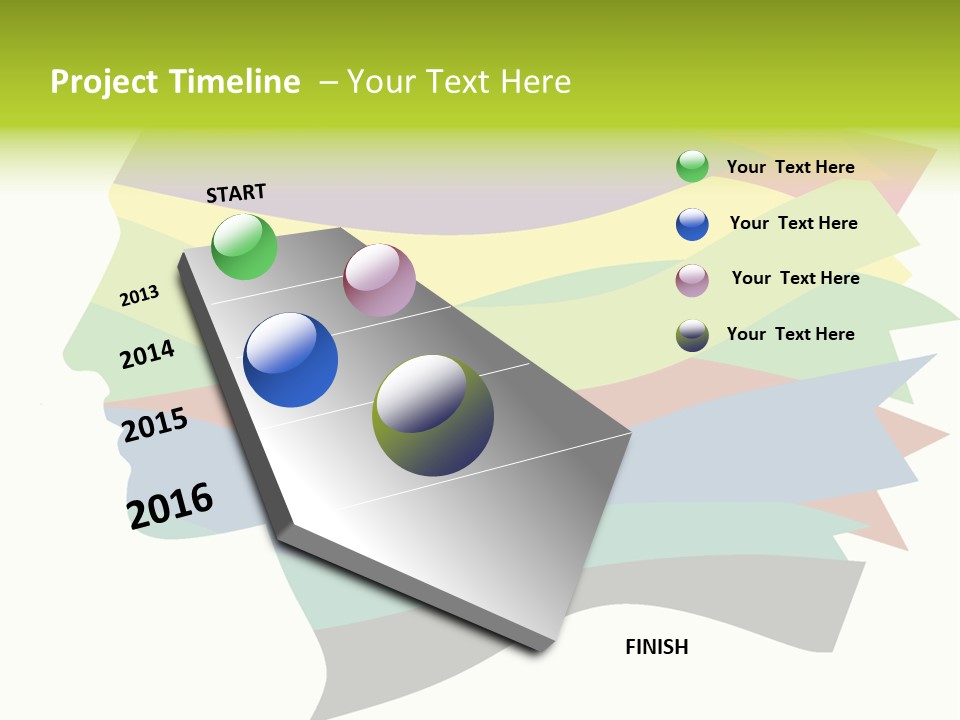 Project Timeline – Your Text Here

START

2013

2014

2015

2016

Your Text Here

Your Text Here

Your Text Here

Your Text Here

FINISH